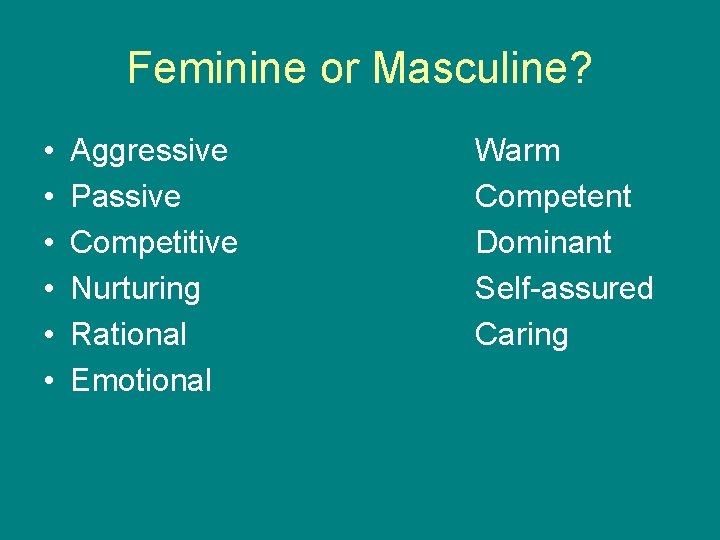 Feminine or Masculine?

• Aggressive
• Passive
• Competitive
• Nurturing
• Rational
• Emotional

Warm
Competent
Dominant
Self-assured
Caring